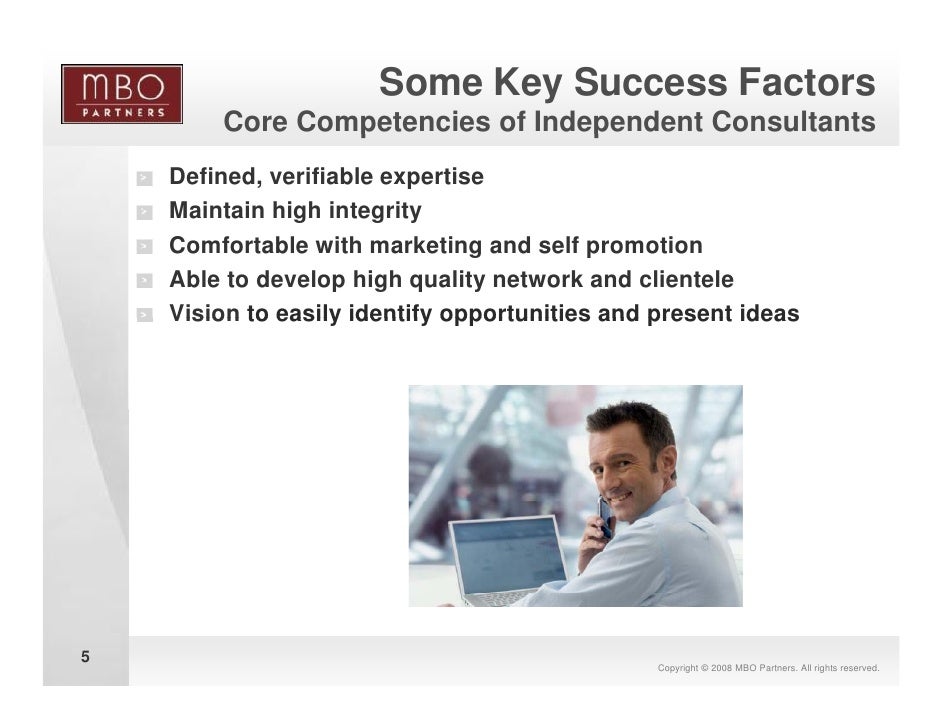 MBO PARTNERS

Some Key Success Factors
Core Competencies of Independent Consultants

Defined, verifiable expertise
Maintain high integrity
Comfortable with marketing and self promotion
Able to develop high quality network and clientele
Vision to easily identify opportunities and present ideas

5

Copyright © 2008 MBO Partners. All rights reserved.